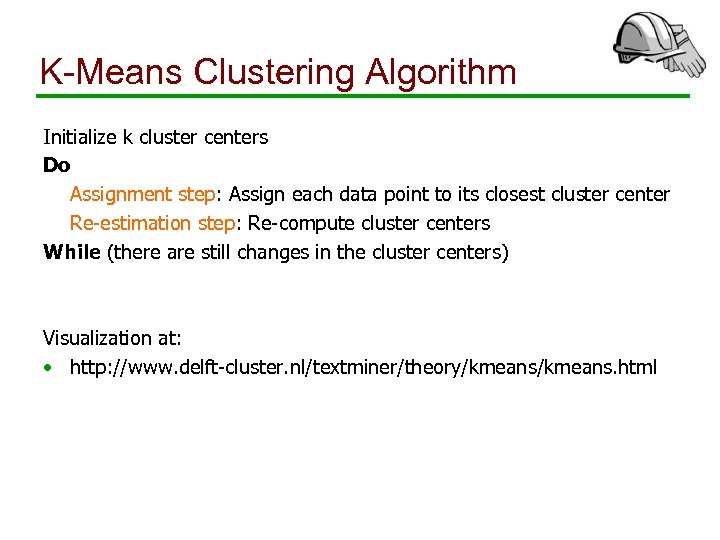 K-Means Clustering Algorithm

Initialize k cluster centers
Do
Assignment step: Assign each data point to its closest cluster center
Re-estimation step: Re-compute cluster centers
While (there are still changes in the cluster centers)

Visualization at:
• http://www.delft-cluster.nl/textminer/theory/kmeans/kmeans.html